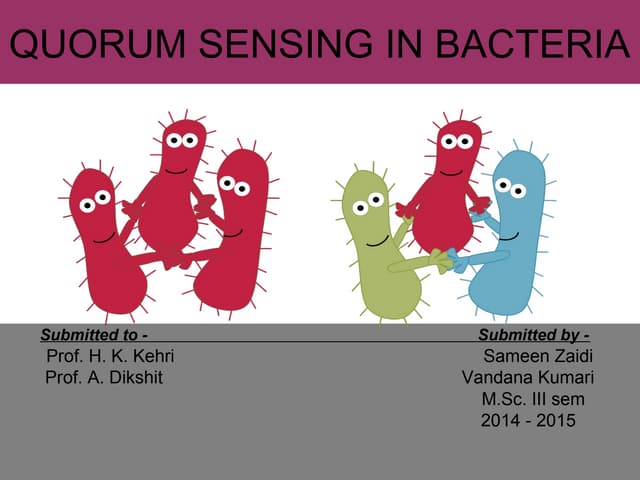 QUORUM SENSING IN BACTERIA

Submitted to -
Prof. H. K. Kehri
Prof. A. Dikshit

Submitted by -
Sameen Zaidi
Vandana Kumari
M.Sc. III sem
2014 - 2015